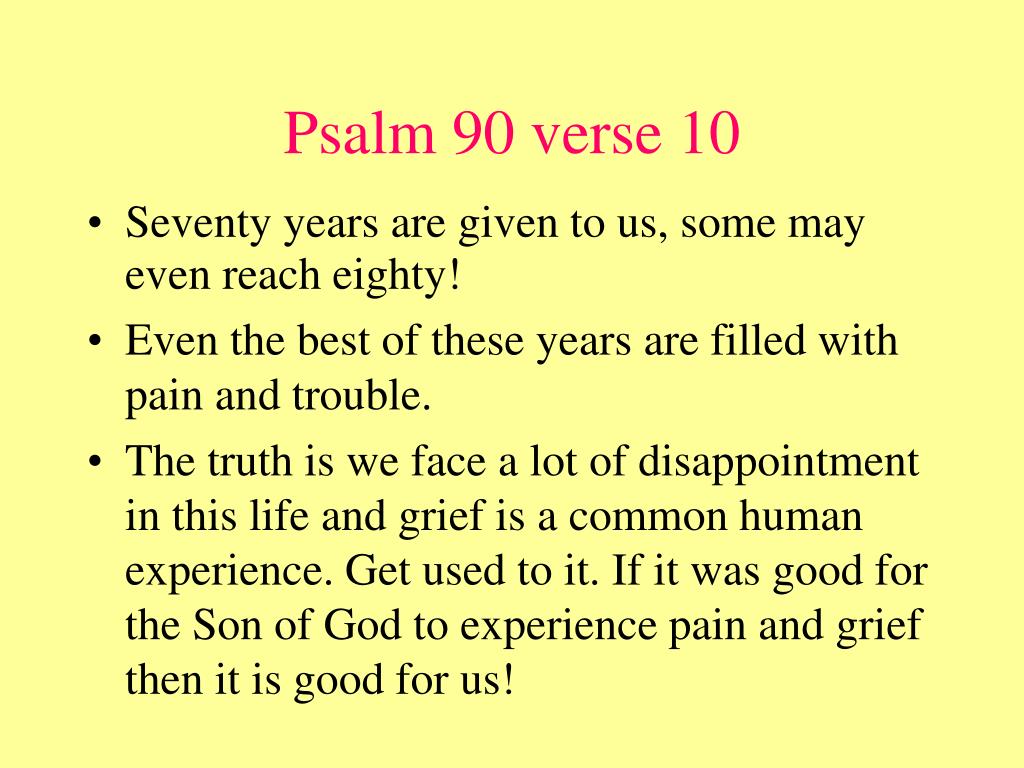 Psalm 90 verse 10

• Seventy years are given to us, some may even reach eighty!
• Even the best of these years are filled with pain and trouble.
• The truth is we face a lot of disappointment in this life and grief is a common human experience. Get used to it. If it was good for the Son of God to experience pain and grief then it is good for us!